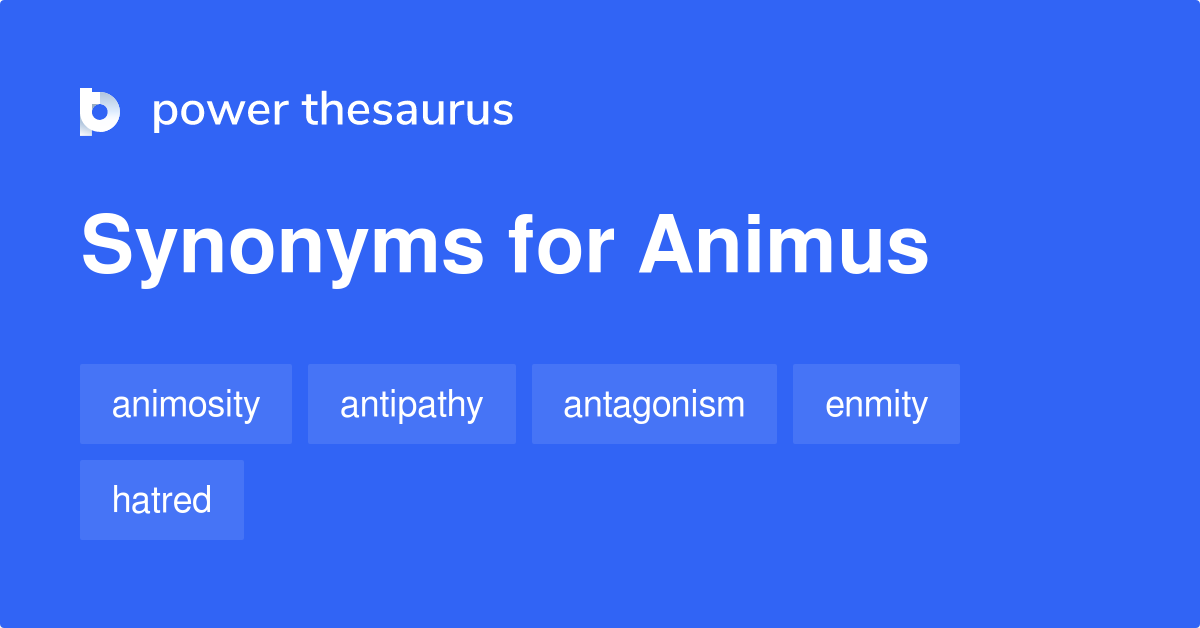 power thesaurus

Synonyms for Animus

animosity antipathy antagonism enmity hatred